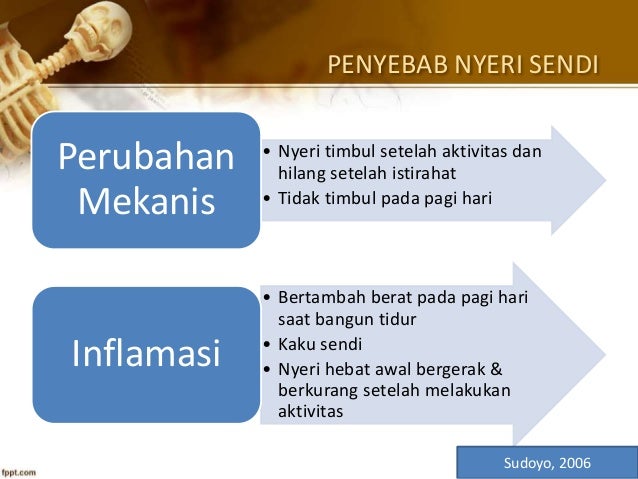 PENYEBAB NYERI SENDI

Perubahan Mekanis

• Nyeri timbul setelah aktivitas dan hilang setelah istirahat
• Tidak timbul pada pagi hari

Inflamasi

• Bertambah berat pada pagi hari saat bangun tidur
• Kaku sendi
• Nyeri hebat awal bergerak & berkurang setelah melakukan aktivitas

Sudoyo, 2006

fppt.com